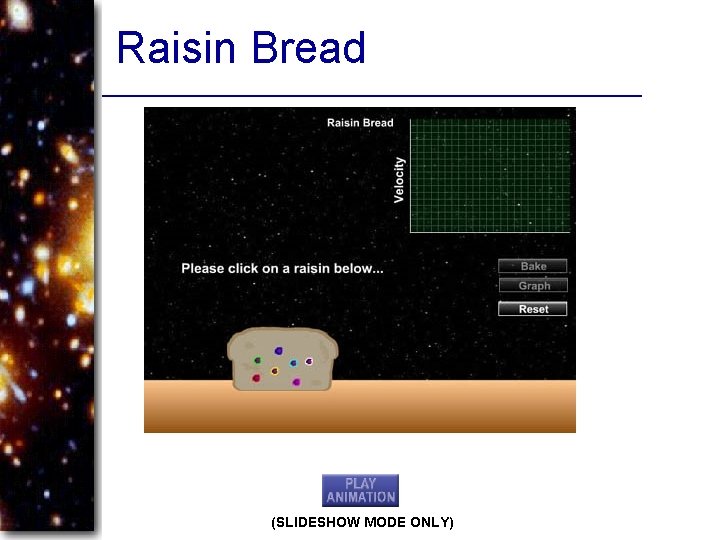 Raisin Bread

Raisin Bread

Velocity

Please click on a raisin below...

Bake

Graph

Reset

PLAY ANIMATION

(SLIDESHOW MODE ONLY)